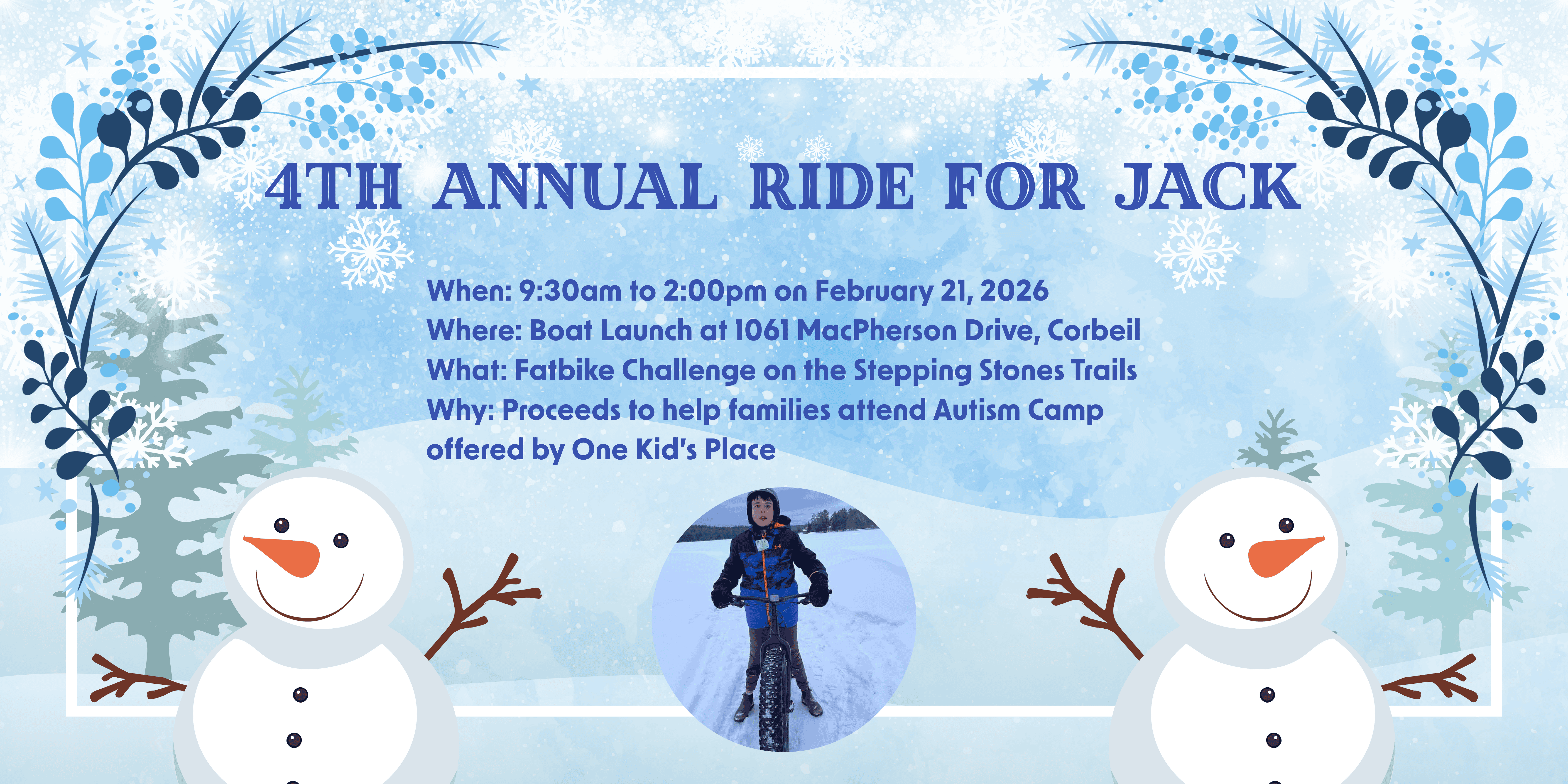 4TH ANNUAL RIDE FOR JACK

When: 9:30am to 2:00pm on February 21, 2026
Where: Boat Launch at 1061 MacPherson Drive, Corbeil
What: Fatbike Challenge on the Stepping Stones Trails
Why: Proceeds to help families attend Autism Camp offered by One Kid's Place